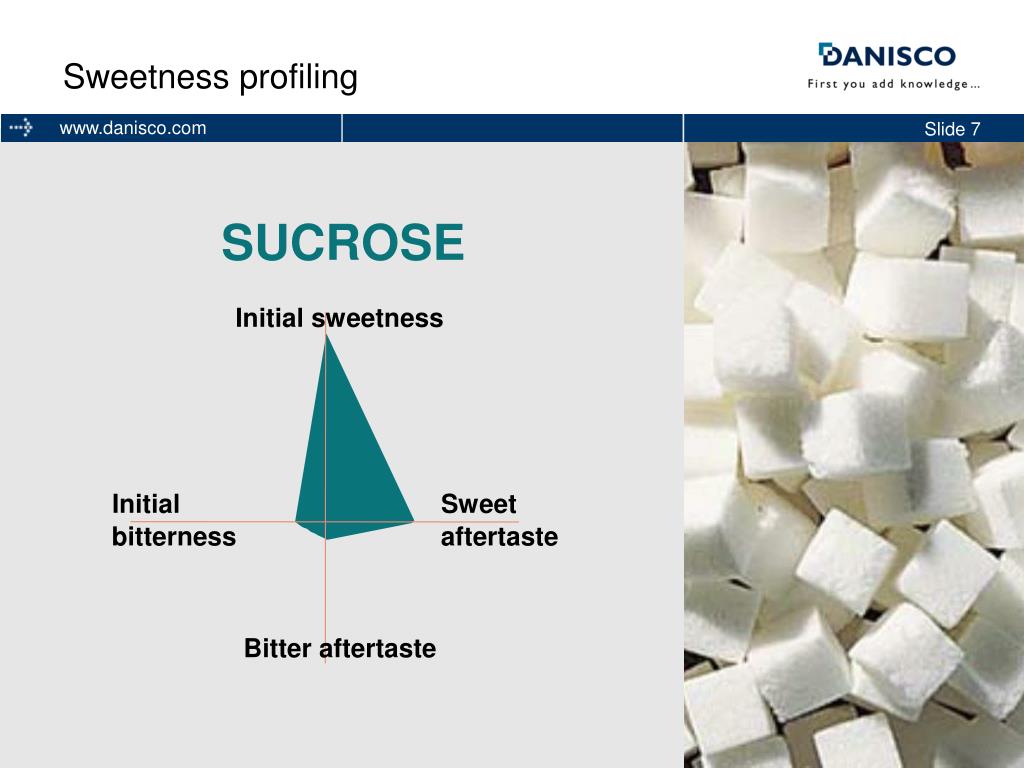 Sweetness profiling

DANISCO
First you add knowledge...

www.danisco.com

Slide 7

SUCROSE

Initial sweetness

Initial bitterness

Sweet aftertaste

Bitter aftertaste